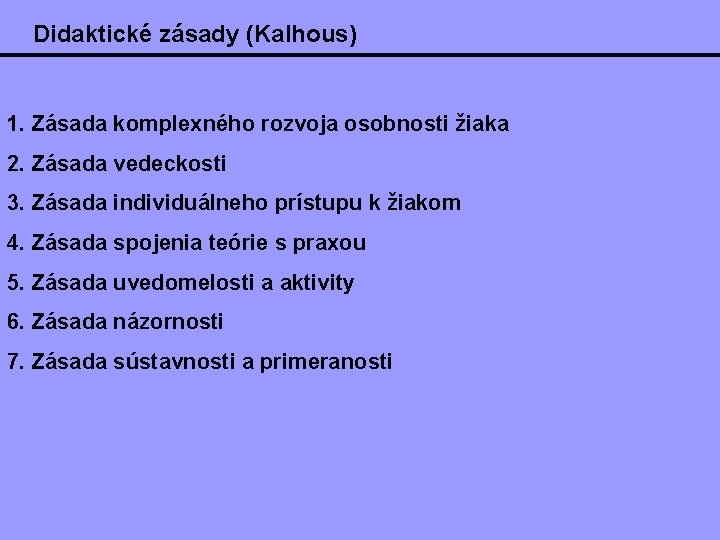 Didaktické zásady (Kalhous)

1. Zásada komplexného rozvoja osobnosti žiaka
2. Zásada vedeckosti
3. Zásada individuálneho prístupu k žiakom
4. Zásada spojenia teórie s praxou
5. Zásada uvedomelosti a aktivity
6. Zásada názornosti
7. Zásada sústavnosti a primeranosti